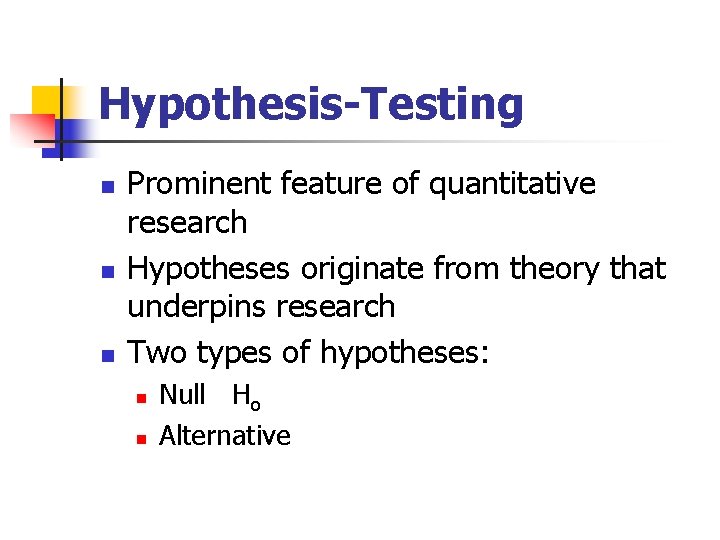 Hypothesis-Testing

- Prominent feature of quantitative research
- Hypotheses originate from theory that underpins research
- Two types of hypotheses:
  - Null $H_o$
  - Alternative